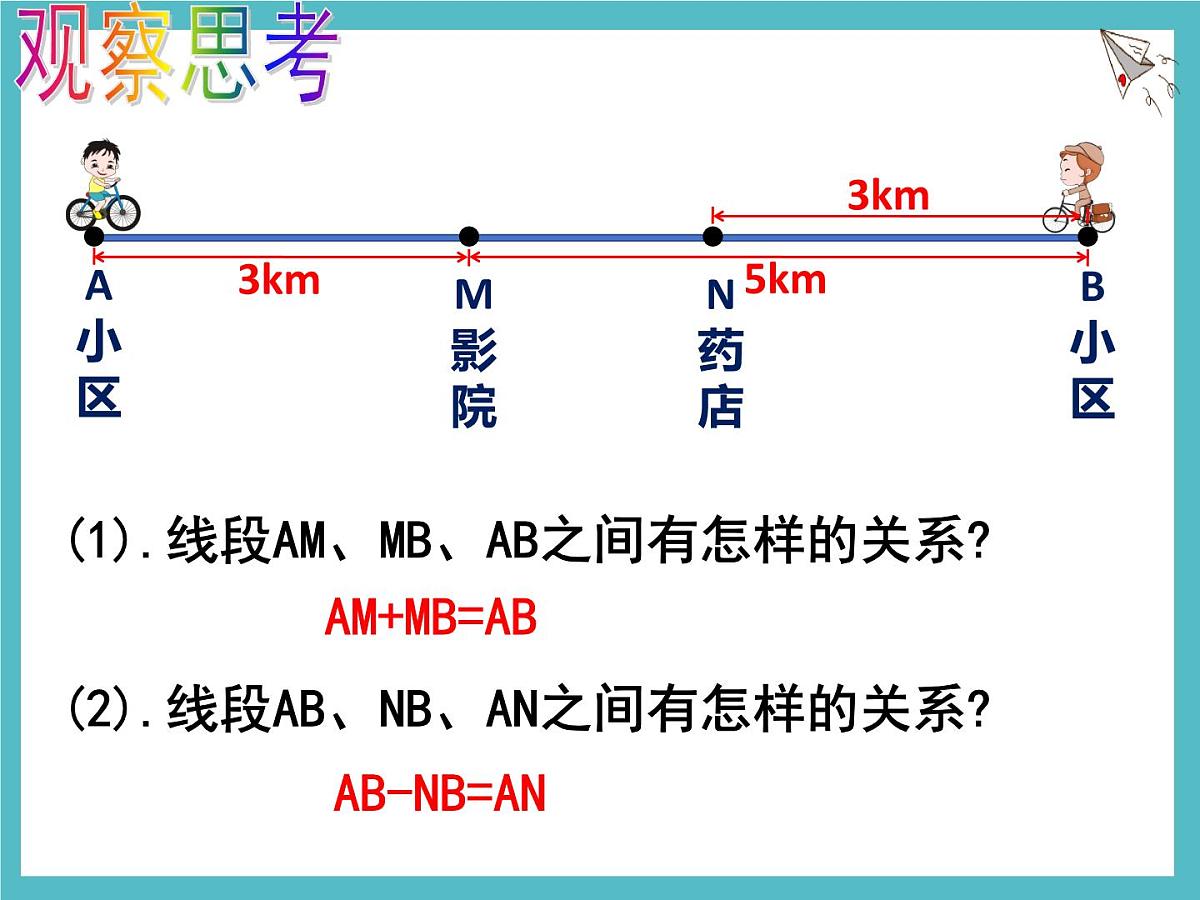 观察思考

3km

A 小区

3km

M 影院

N 药店

5km

B 小区

(1).线段AM、MB、AB之间有怎样的关系?

AM+MB=AB

(2).线段AB、NB、AN之间有怎样的关系?

AB-NB=AN